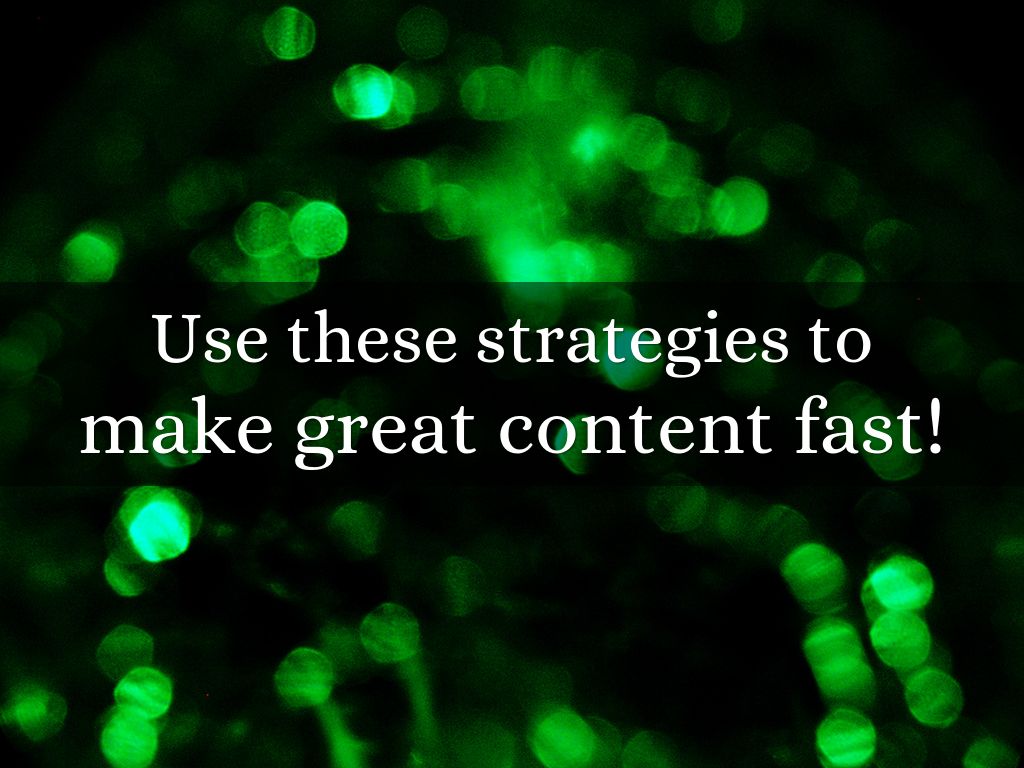 Use these strategies to make great content fast!